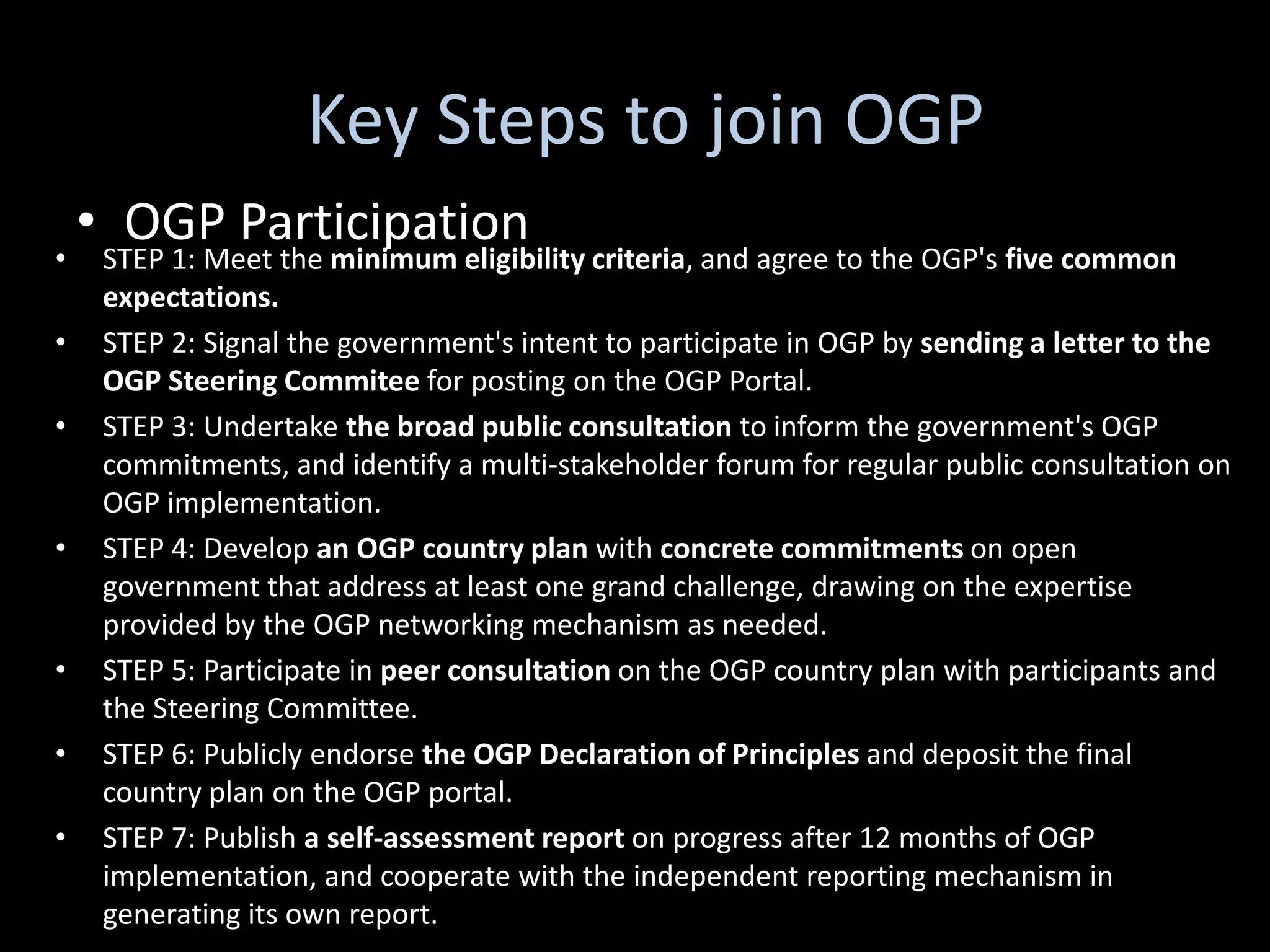 Key Steps to join OGP

• OGP Participation

• STEP 1: Meet the minimum eligibility criteria, and agree to the OGP's five common expectations.
• STEP 2: Signal the government's intent to participate in OGP by sending a letter to the OGP Steering Commitee for posting on the OGP Portal.
• STEP 3: Undertake the broad public consultation to inform the government's OGP commitments, and identify a multi-stakeholder forum for regular public consultation on OGP implementation.
• STEP 4: Develop an OGP country plan with concrete commitments on open government that address at least one grand challenge, drawing on the expertise provided by the OGP networking mechanism as needed.
• STEP 5: Participate in peer consultation on the OGP country plan with participants and the Steering Committee.
• STEP 6: Publicly endorse the OGP Declaration of Principles and deposit the final country plan on the OGP portal.
• STEP 7: Publish a self-assessment report on progress after 12 months of OGP implementation, and cooperate with the independent reporting mechanism in generating its own report.